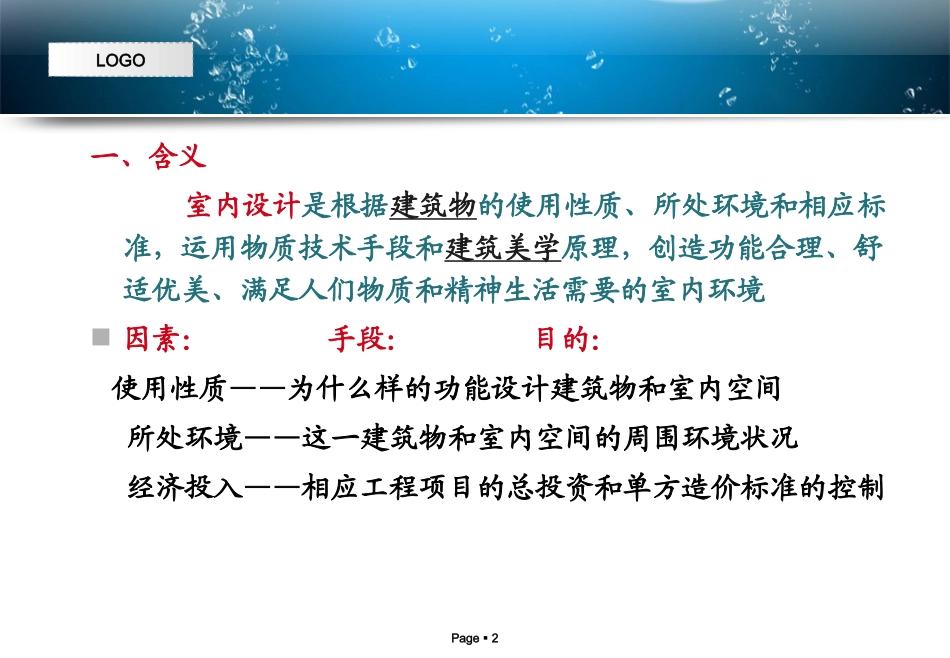 LOGO

一、含义

室内设计是根据建筑物的使用性质、所处环境和相应标准，运用物质技术手段和建筑美学原理，创造功能合理、舒适优美、满足人们物质和精神生活需要的室内环境

因素：　　手段：　　目的：

使用性质——为什么样的功能设计建筑物和室内空间

所处环境——这一建筑物和室内空间的周围环境状况

经济投入——相应工程项目的总投资和单方造价标准的控制

Page ▪ 2